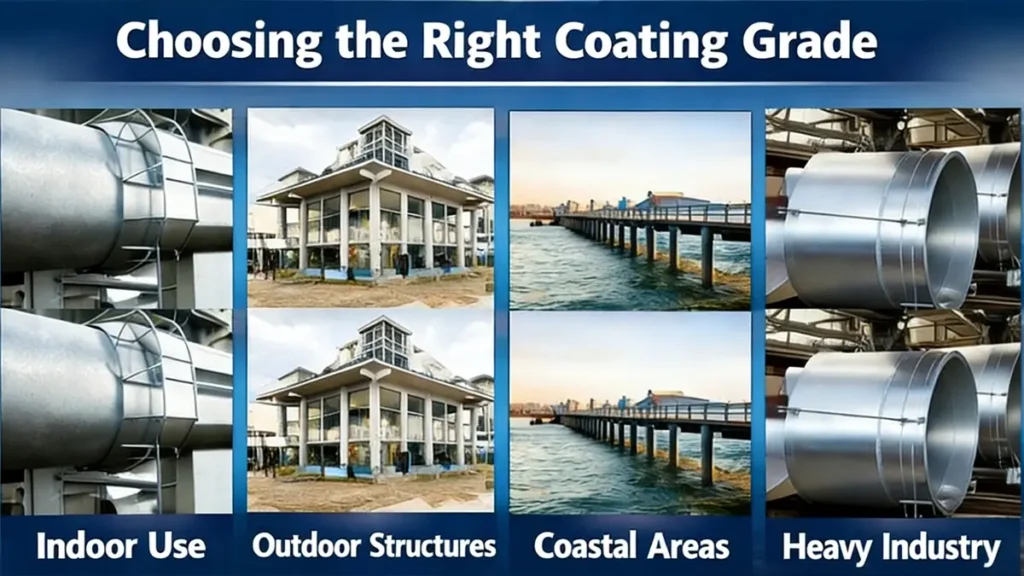 Choosing the Right Coating Grade

Indoor Use

Outdoor Structures

Coastal Areas

Heavy Industry